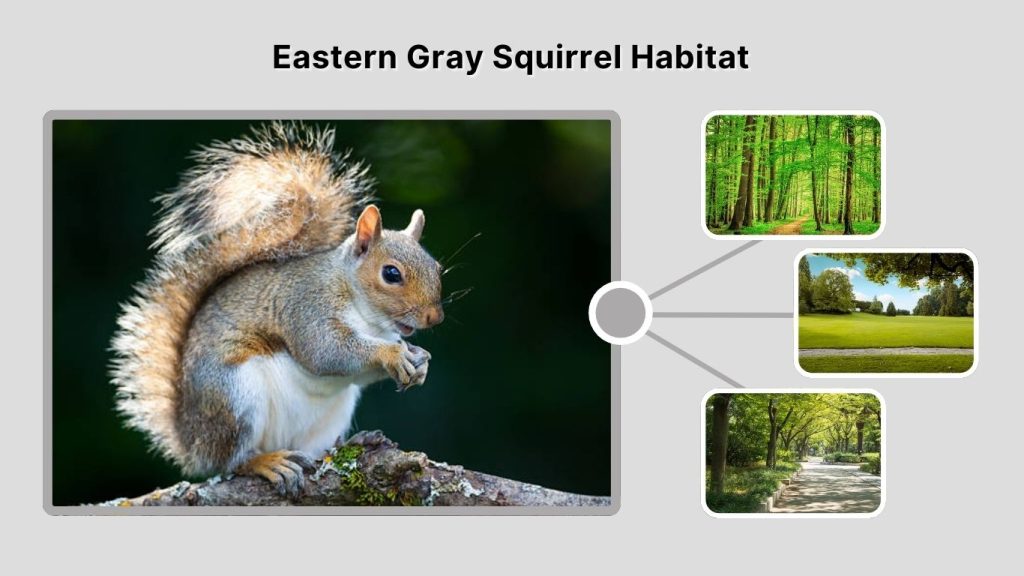 Eastern Gray Squirrel Habitat